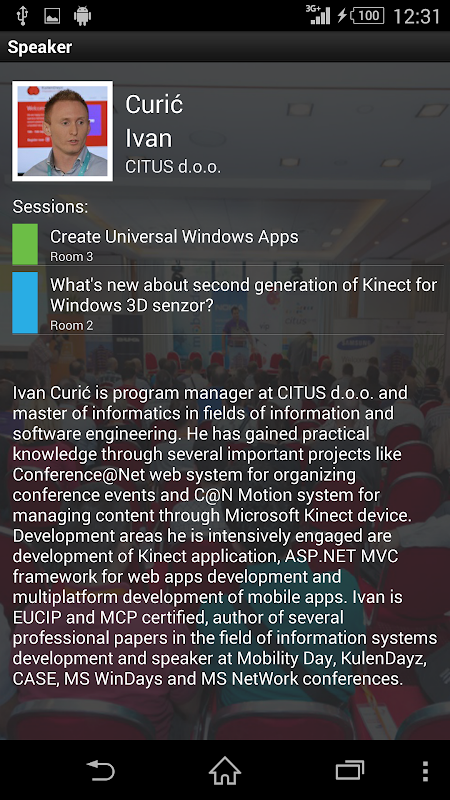 3G+ 100 12:31

Speaker

Curić
Ivan
CITUS d.o.o.

Sessions:

Create Universal Windows Apps
Room 3

What's new about second generation of Kinect for Windows 3D senzor?
Room 2

Ivan Curić is program manager at CITUS d.o.o. and master of informatics in fields of information and software engineering. He has gained practical knowledge through several important projects like Conference@Net web system for organizing conference events and C@N Motion system for managing content through Microsoft Kinect device. Development areas he is intensively engaged are development of Kinect application, ASP.NET MVC framework for web apps development and multiplatform development of mobile apps. Ivan is EUCIP and MCP certified, author of several professional papers in the field of information systems development and speaker at Mobility Day, KulenDayz, CASE, MS WinDays and MS NetWork conferences.